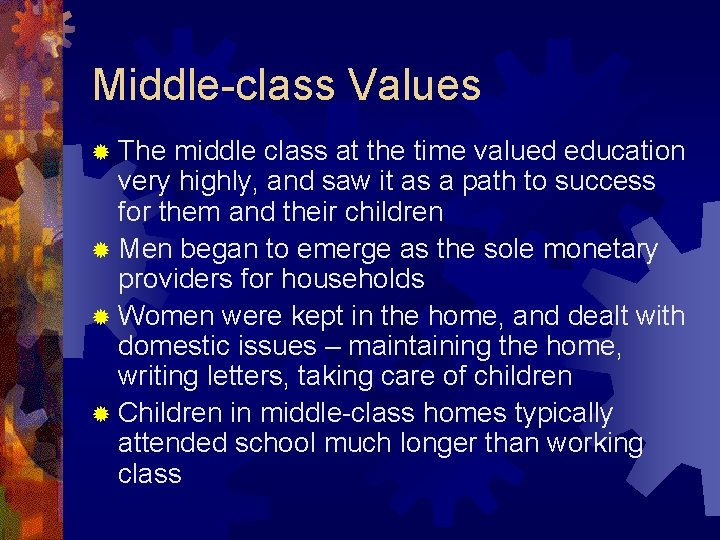 Middle-class Values

The middle class at the time valued education very highly, and saw it as a path to success for them and their children

Men began to emerge as the sole monetary providers for households

Women were kept in the home, and dealt with domestic issues – maintaining the home, writing letters, taking care of children

Children in middle-class homes typically attended school much longer than working class